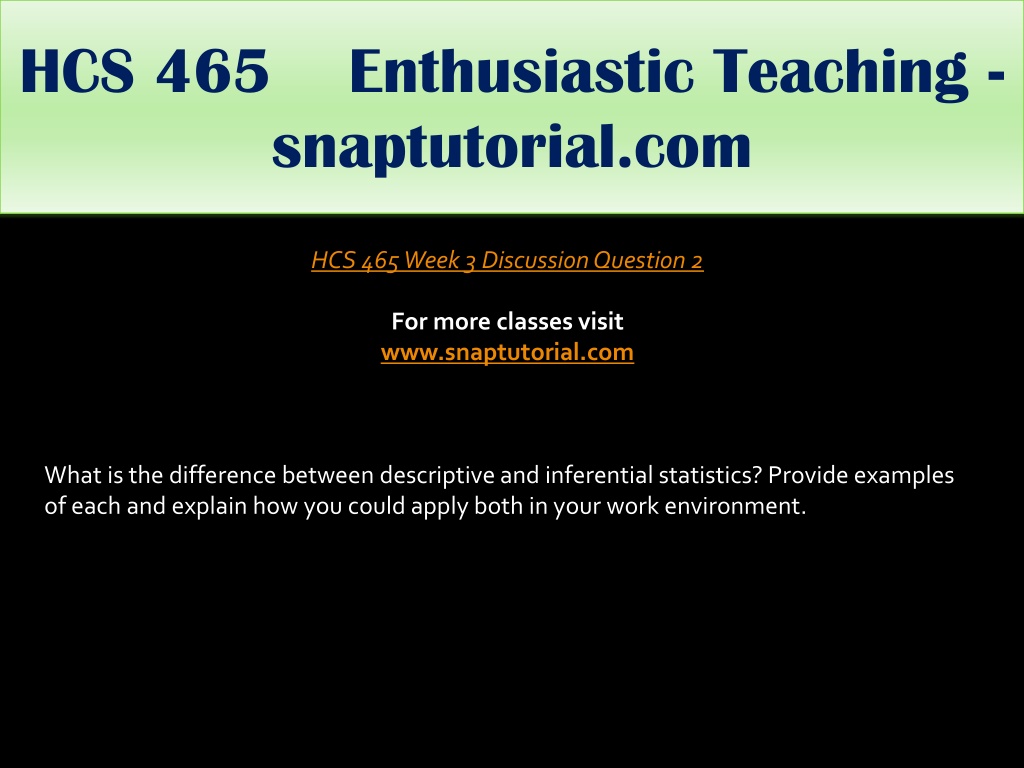 HCS 465 Enthusiastic Teaching - snaptutorial.com

HCS 465 Week 3 Discussion Question 2

For more classes visit
www.snaptutorial.com

What is the difference between descriptive and inferential statistics? Provide examples of each and explain how you could apply both in your work environment.